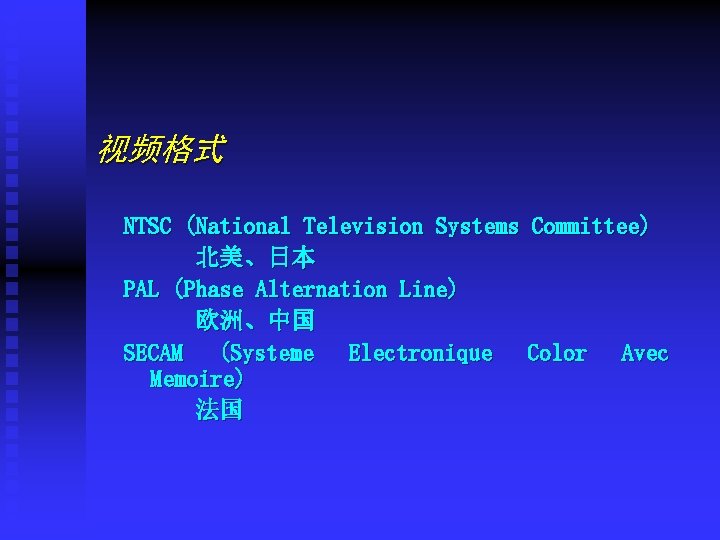 视频格式

NTSC (National Television Systems Committee)
北美、日本

PAL (Phase Alternation Line)
欧洲、中国

SECAM (Systeme Electronique Color Avec Memoire)
法国